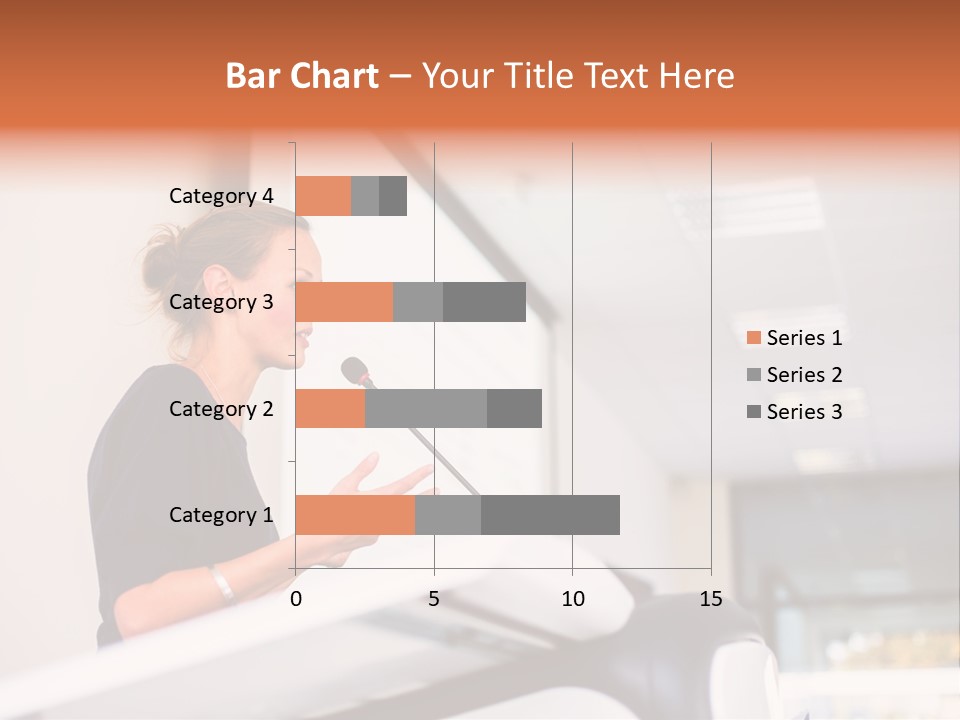 Bar Chart – Your Title Text Here

Category 4
Category 3
Category 2
Category 1

0
5
10
15

Series 1
Series 2
Series 3